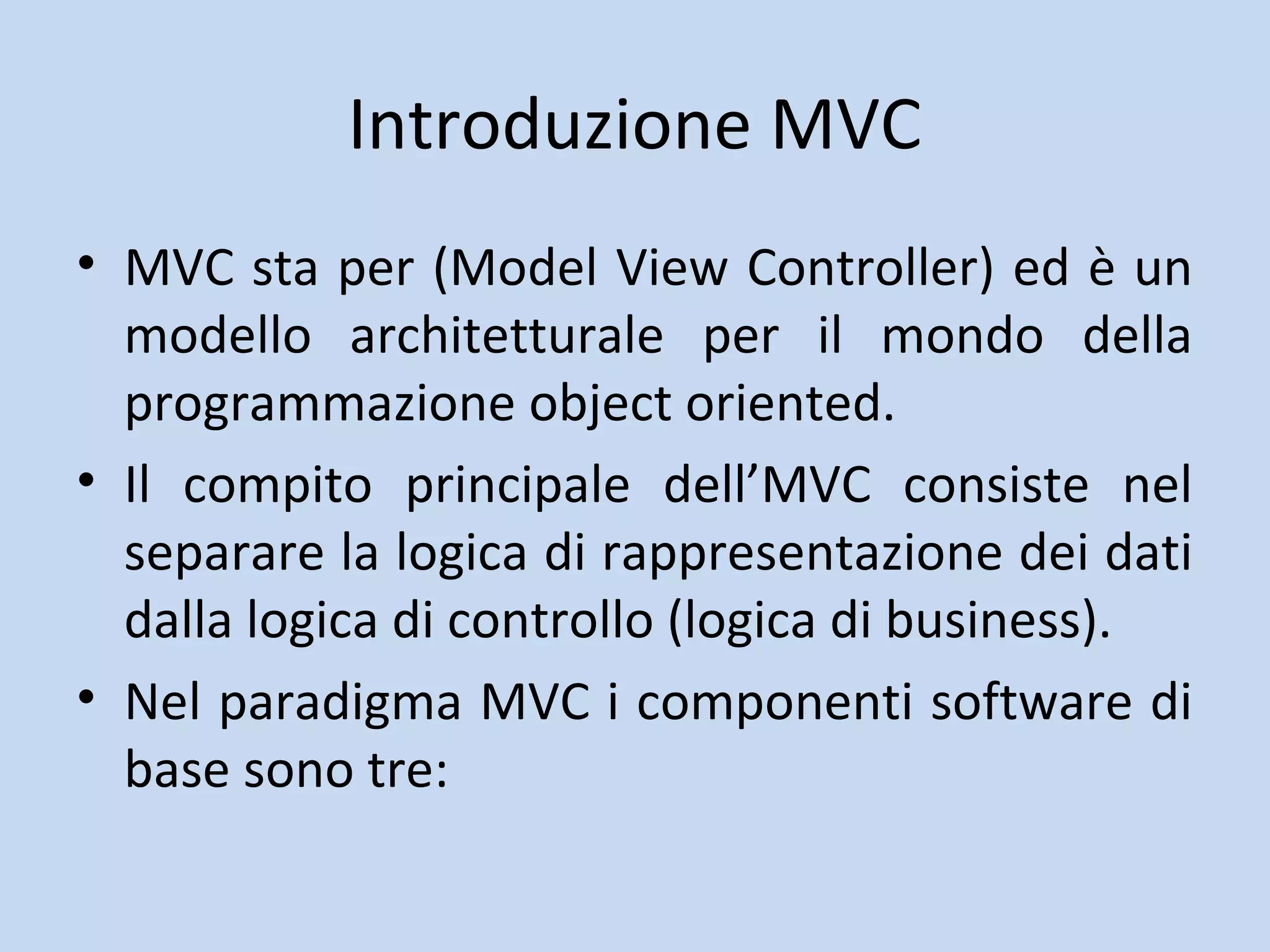 Introduzione MVC

• MVC sta per (Model View Controller) ed è un modello architetturale per il mondo della programmazione object oriented.
• Il compito principale dell’MVC consiste nel separare la logica di rappresentazione dei dati dalla logica di controllo (logica di business).
• Nel paradigma MVC i componenti software di base sono tre: